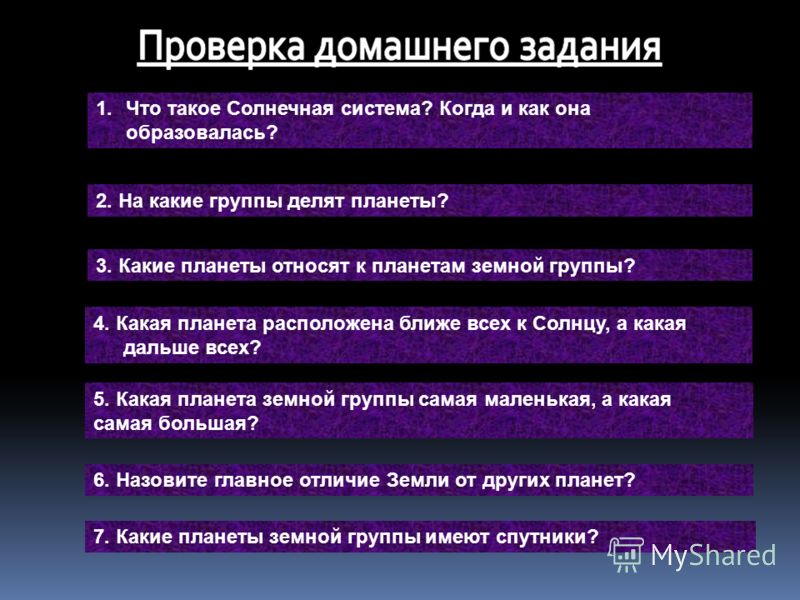 Проверка домашнего задания

1. Что такое Солнечная система? Когда и как она образовалась?

2. На какие группы делят планеты?

3. Какие планеты относят к планетам земной группы?

4. Какая планета расположена ближе всех к Солнцу, а какая дальше всех?

5. Какая планета земной группы самая маленькая, а какая самая большая?

6. Назовите главное отличие Земли от других планет?

7. Какие планеты земной группы имеют спутники?

MyShared